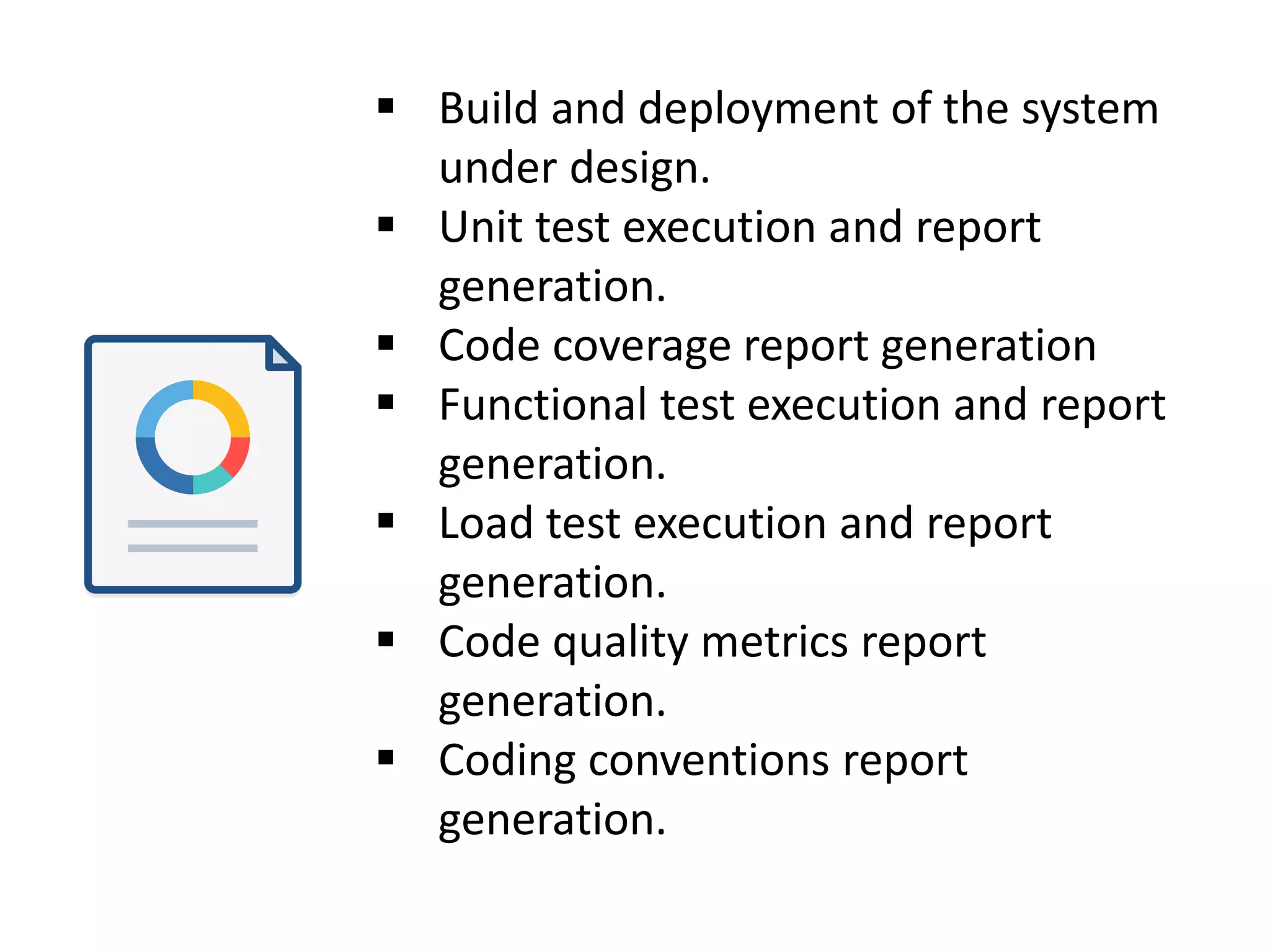 ▪ Build and deployment of the system under design.
▪ Unit test execution and report generation.
▪ Code coverage report generation
▪ Functional test execution and report generation.
▪ Load test execution and report generation.
▪ Code quality metrics report generation.
▪ Coding conventions report generation.